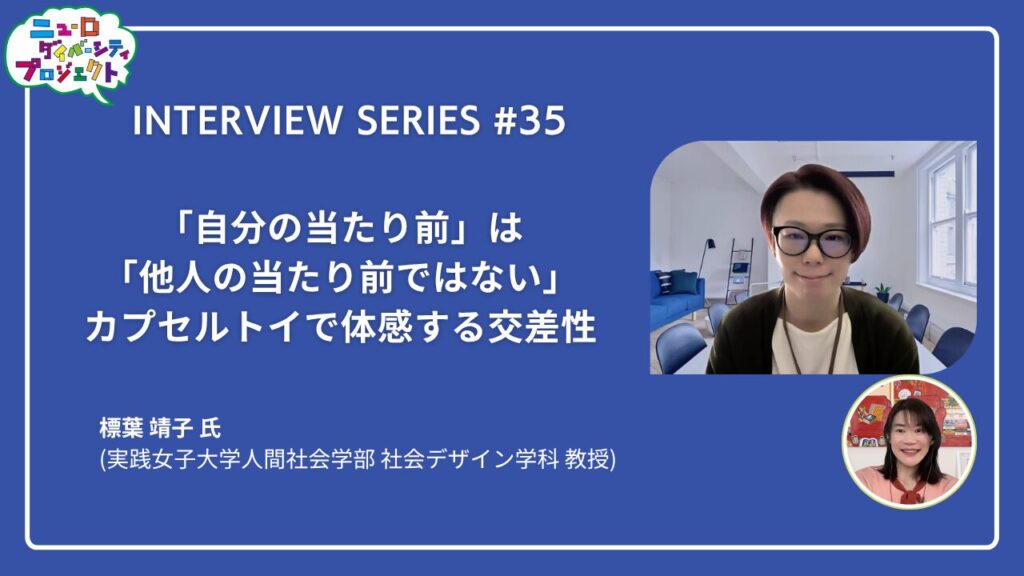 ニューロ
ダイバーシティ
プロジェクト

INTERVIEW SERIES #35

「自分の当たり前」は
「他人の当たり前ではない」
カプセルトイで体感する交差性

標葉 靖子 氏
(実践女子大学人間社会学部 社会デザイン学科 教授)